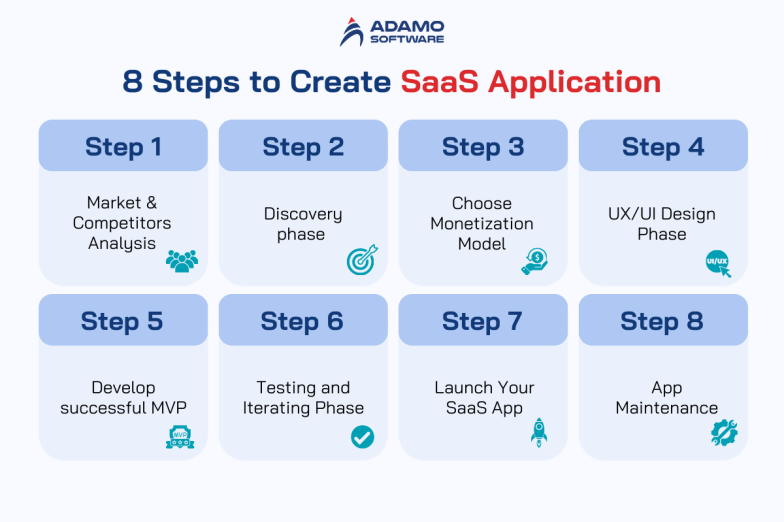 ADAMO SOFTWARE

8 Steps to Create SaaS Application

Step 1

Market & Competitors Analysis

Step 2

Discovery phase

Step 3

Choose Monetization Model

Step 4

UX/UI Design Phase

UI/UX

Step 5

Develop successful MVP

MVP

Step 6

Testing and Iterating Phase

Step 7

Launch Your SaaS App

Step 8

App Maintenance